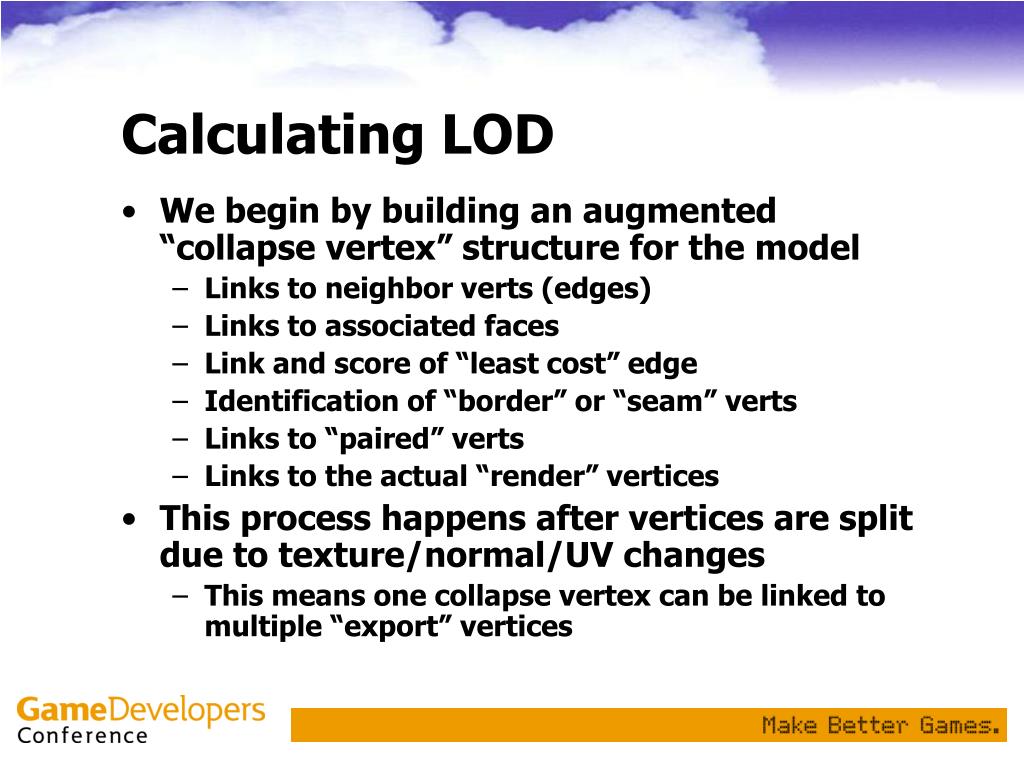 Calculating LOD

• We begin by building an augmented “collapse vertex” structure for the model
  – Links to neighbor verts (edges)
  – Links to associated faces
  – Link and score of “least cost” edge
  – Identification of “border” or “seam” verts
  – Links to “paired” verts
  – Links to the actual “render” vertices
• This process happens after vertices are split due to texture/normal/UV changes
  – This means one collapse vertex can be linked to multiple “export” vertices

GameDevelopers Conference

Make Better Games.